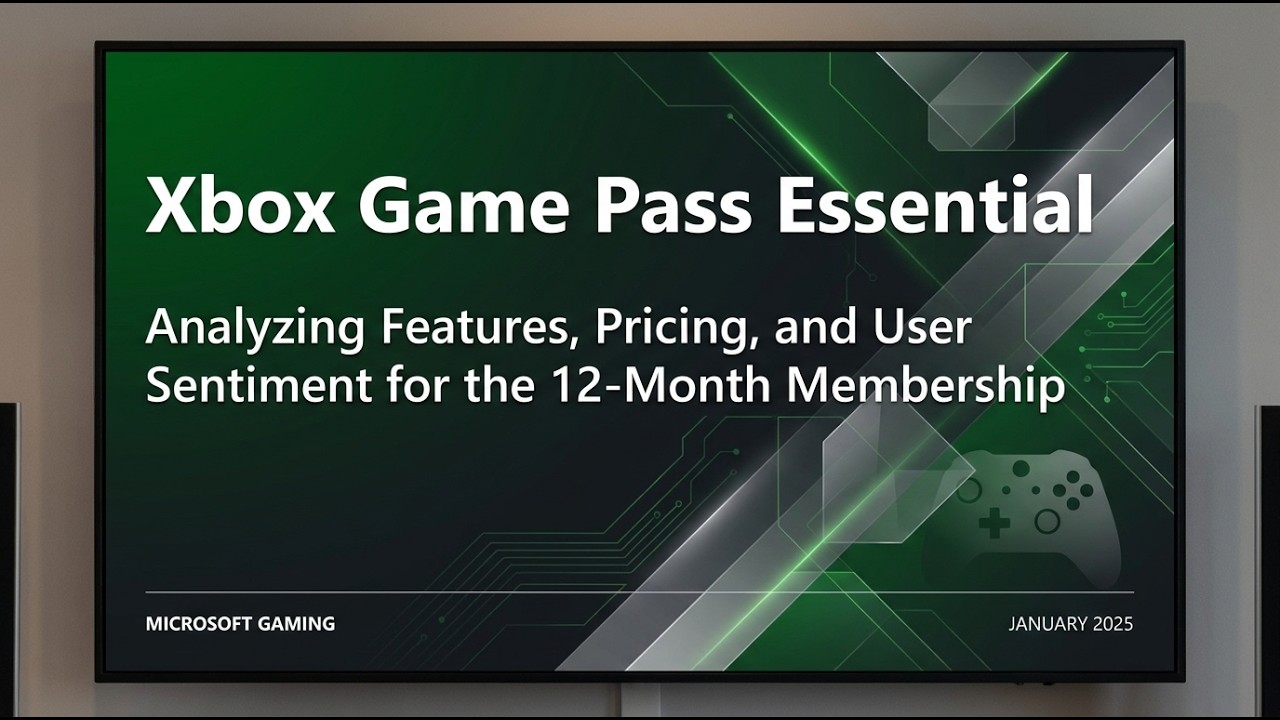 Xbox Game Pass Essential

Analyzing Features, Pricing, and User Sentiment for the 12-Month Membership

MICROSOFT GAMING

JANUARY 2025